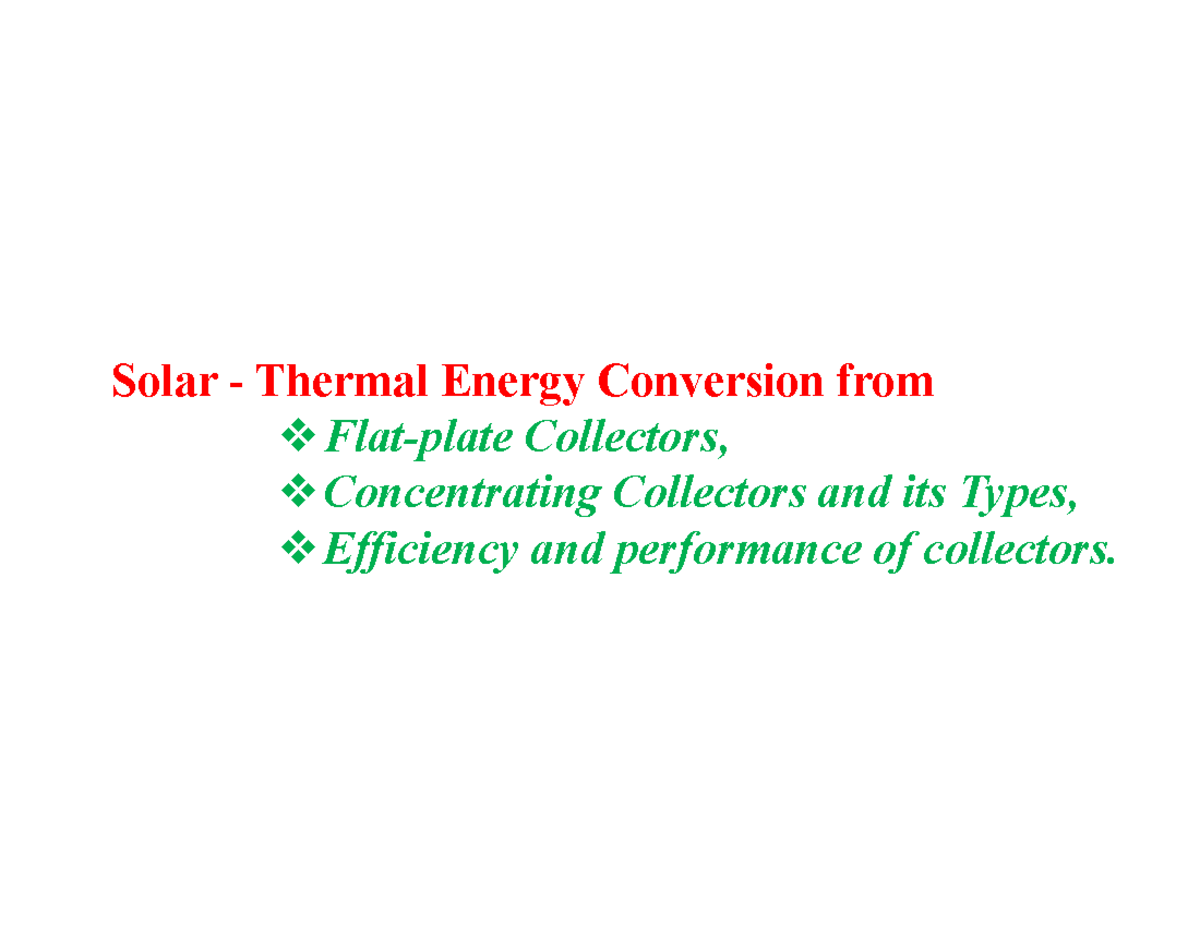 Solar - Thermal Energy Conversion from

❖ Flat-plate Collectors,
❖ Concentrating Collectors and its Types,
❖ Efficiency and performance of collectors.